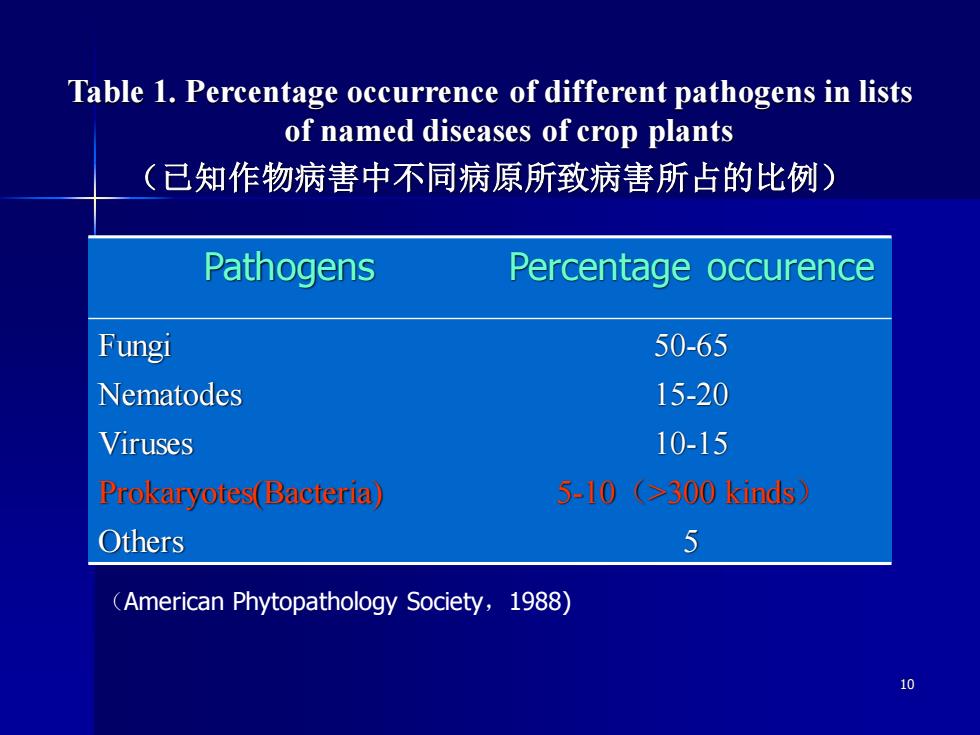 Table 1. Percentage occurrence of different pathogens in lists of named diseases of crop plants
（已知作物病害中不同病原所致病害所占的比例）

| Pathogens | Percentage occurence |
|---|---|
| Fungi | 50-65 |
| Nematodes | 15-20 |
| Viruses | 10-15 |
| Prokaryotes(Bacteria) | 5-10（>300 kinds） |
| Others | 5 |

（American Phytopathology Society，1988)

10